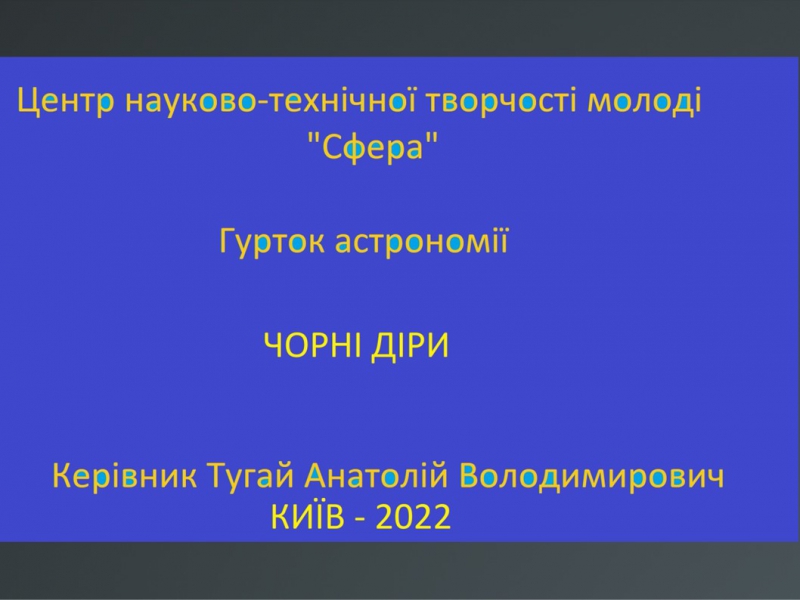 Центр науково-технічної творчості молоді "Сфера"

Гурток астрономії

ЧОРНІ ДІРИ

Керівник Тугай Анатолій Володимирович
КИЇВ - 2022